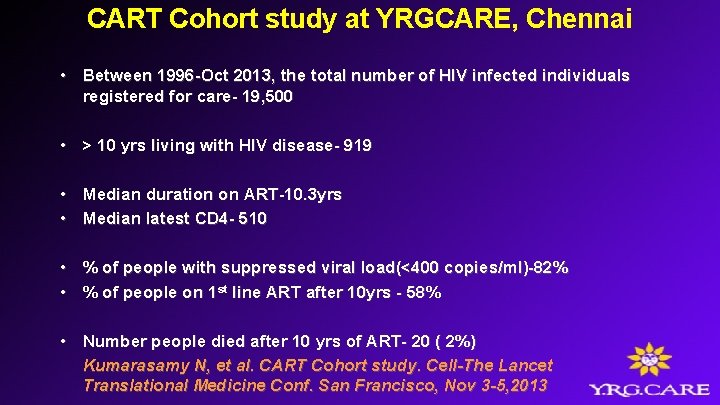 CART Cohort study at YRGCARE, Chennai

• Between 1996-Oct 2013, the total number of HIV infected individuals registered for care- 19,500

• > 10 yrs living with HIV disease- 919

• Median duration on ART-10.3yrs
• Median latest CD4- 510

• % of people with suppressed viral load(<400 copies/ml)-82%
• % of people on 1$^{st}$ line ART after 10yrs - 58%

• Number people died after 10 yrs of ART- 20 ( 2%)
Kumarasamy N, et al. CART Cohort study. Cell-The Lancet Translational Medicine Conf. San Francisco, Nov 3-5,2013

Y.R.G.CARE